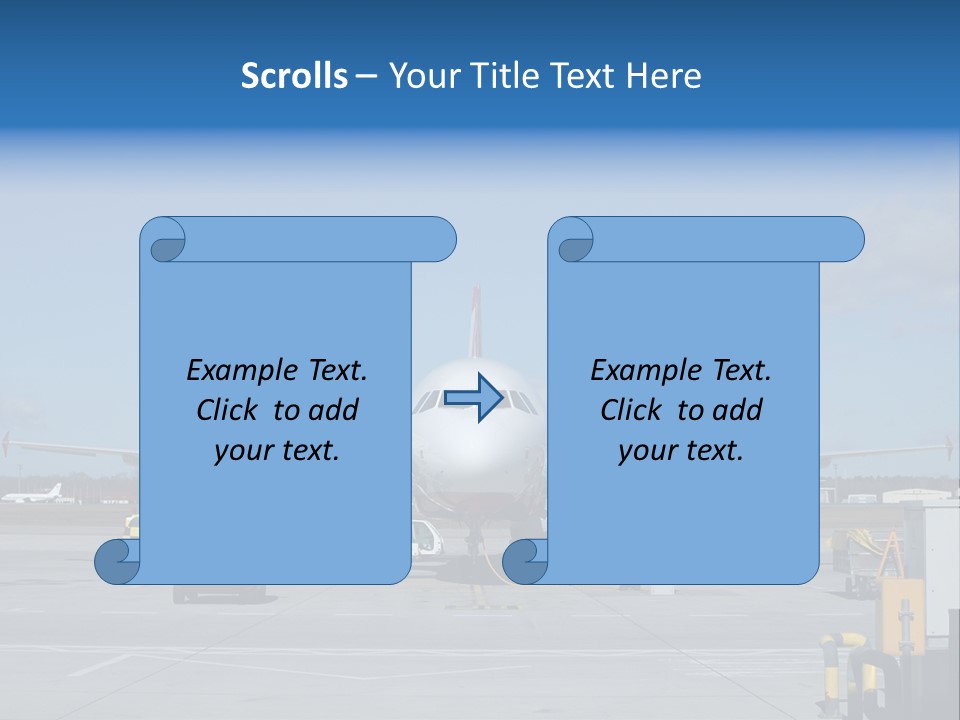 Scrolls – Your Title Text Here

Example Text. Click to add your text.

Example Text. Click to add your text.